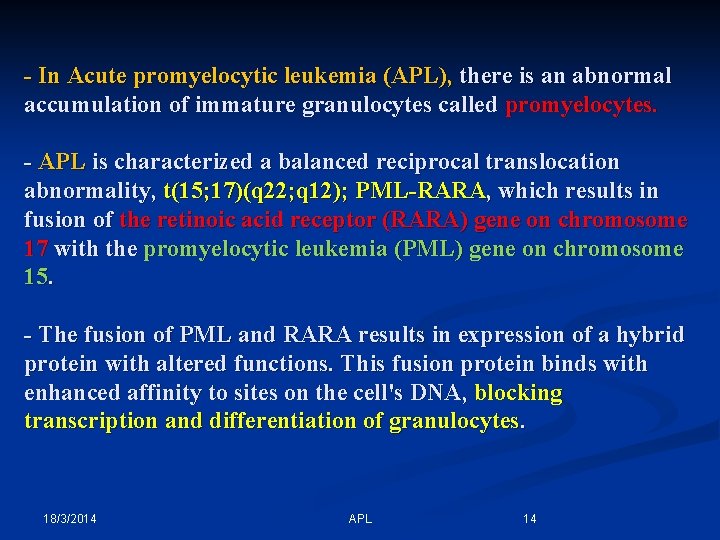 - In Acute promyelocytic leukemia (APL), there is an abnormal accumulation of immature granulocytes called promyelocytes.

- APL is characterized a balanced reciprocal translocation abnormality, t(15;17)(q22;q12); PML-RARA, which results in fusion of the retinoic acid receptor (RARA) gene on chromosome 17 with the promyelocytic leukemia (PML) gene on chromosome 15.

- The fusion of PML and RARA results in expression of a hybrid protein with altered functions. This fusion protein binds with enhanced affinity to sites on the cell's DNA, blocking transcription and differentiation of granulocytes.

18/3/2014

APL

14